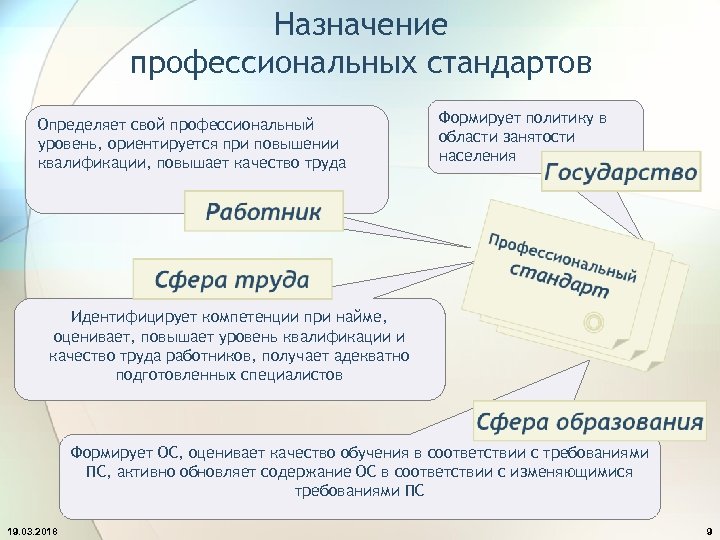 Назначение профессиональных стандартов

Определяет свой профессиональный уровень, ориентируется при повышении квалификации, повышает качество труда

Работник

Формирует политику в области занятости населения

Государство

Профессиональный стандарт

Сфера труда

Идентифицирует компетенции при найме, оценивает, повышает уровень квалификации и качество труда работников, получает адекватно подготовленных специалистов

Сфера образования

Формирует ОС, оценивает качество обучения в соответствии с требованиями ПС, активно обновляет содержание ОС в соответствии с изменяющимися требованиями ПС

19.03.2016

9